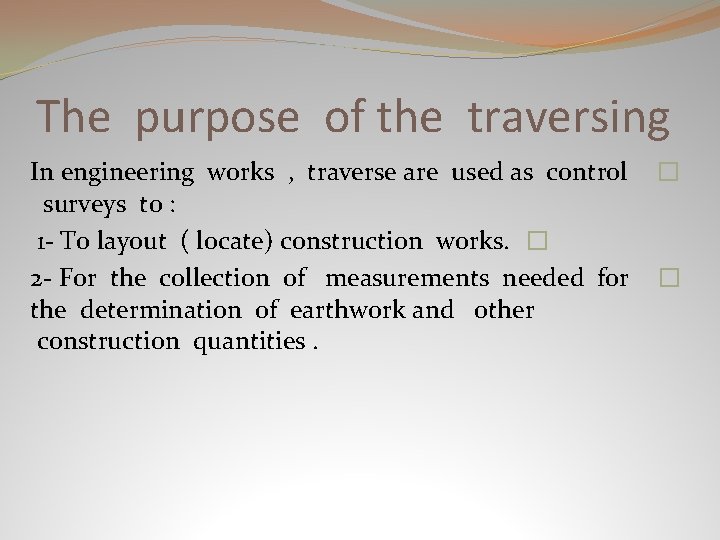 The purpose of the traversing

In engineering works , traverse are used as control surveys to :

1- To layout ( locate) construction works.

2- For the collection of measurements needed for the determination of earthwork and other construction quantities .